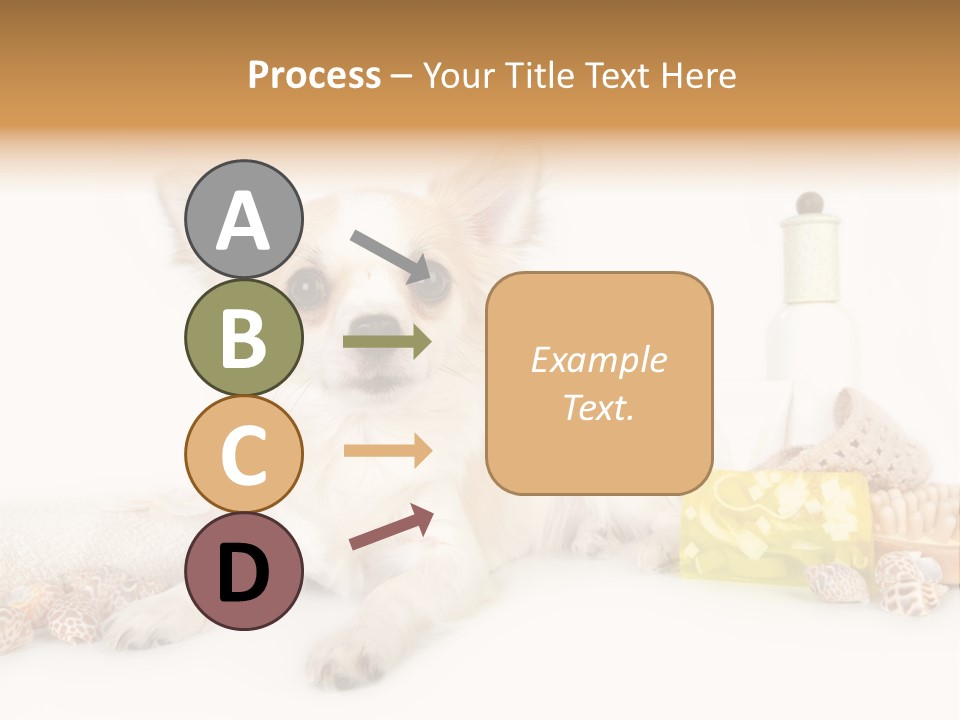 Process – Your Title Text Here

A

B

C

D

Example Text.